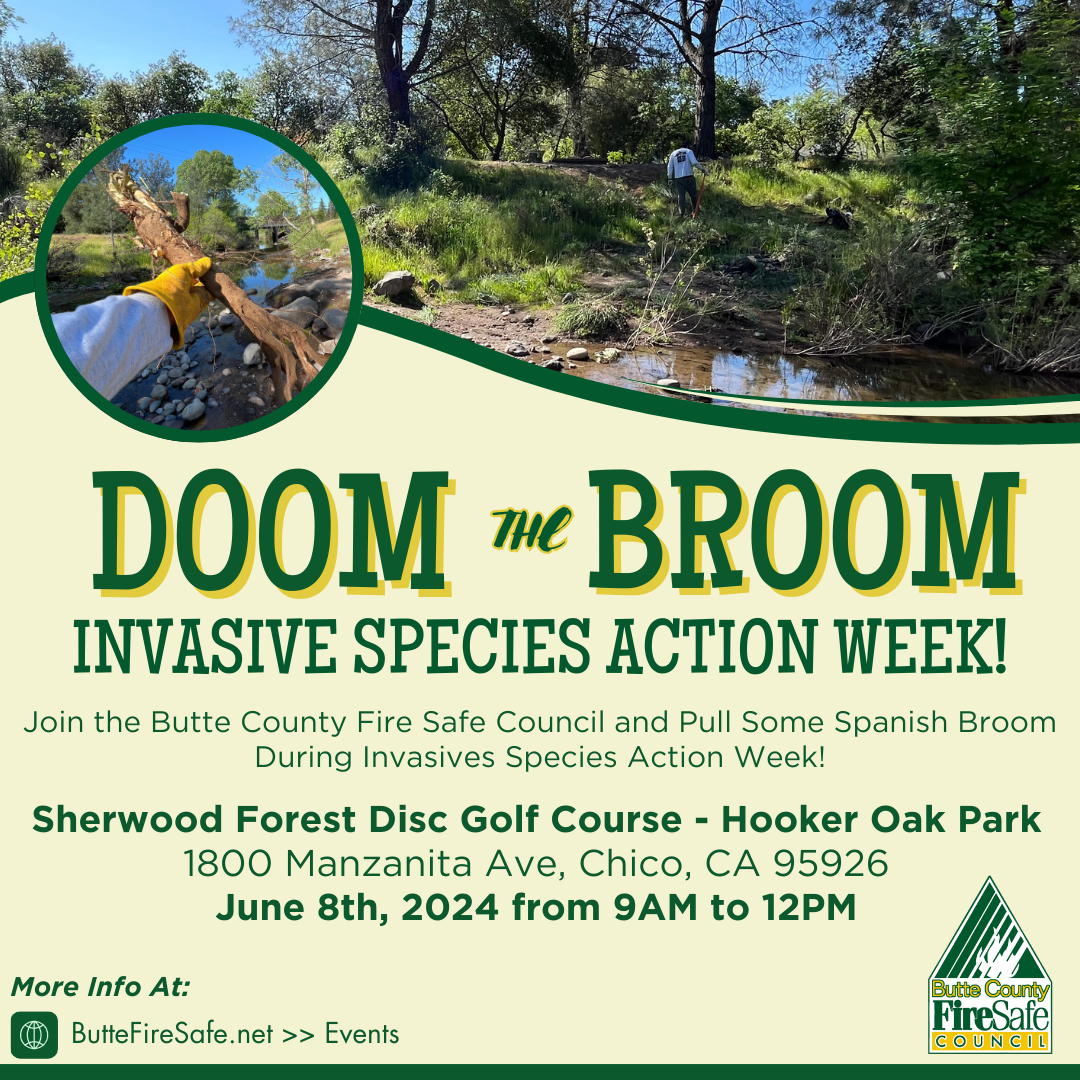 DOOM THE BROOM
INVASIVE SPECIES ACTION WEEK!

Join the Butte County Fire Safe Council and Pull Some Spanish Broom During Invasives Species Action Week!

Sherwood Forest Disc Golf Course - Hooker Oak Park
1800 Manzanita Ave, Chico, CA 95926
June 8th, 2024 from 9AM to 12PM

More Info At:
ButteFireSafe.net >> Events

Butte County FireSafe COUNCIL